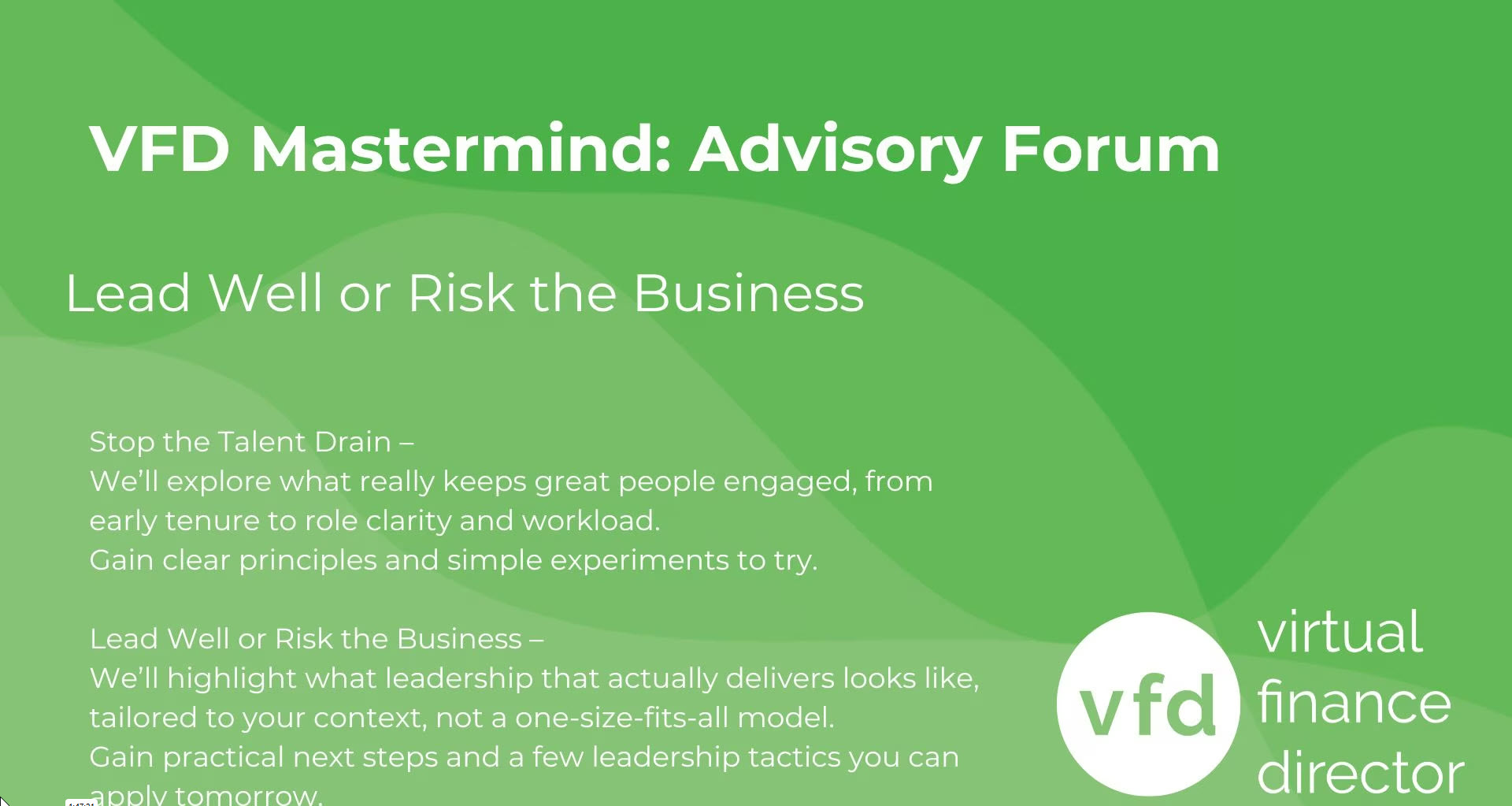 VFD Mastermind: Advisory Forum

Lead Well or Risk the Business

Stop the Talent Drain –
We'll explore what really keeps great people engaged, from early tenure to role clarity and workload.
Gain clear principles and simple experiments to try.

Lead Well or Risk the Business –
We'll highlight what leadership that actually delivers looks like, tailored to your context, not a one-size-fits-all model.
Gain practical next steps and a few leadership tactics you can apply tomorrow.

vfd

virtual
finance
director